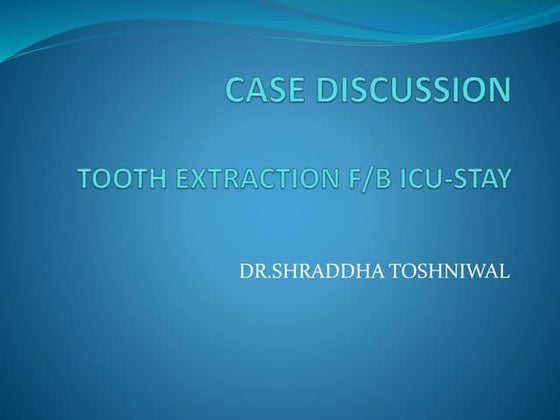 CASE DISCUSSION

TOOTH EXTRACTION F/B ICU-STAY

DR.SHRADDHA TOSHNIWAL